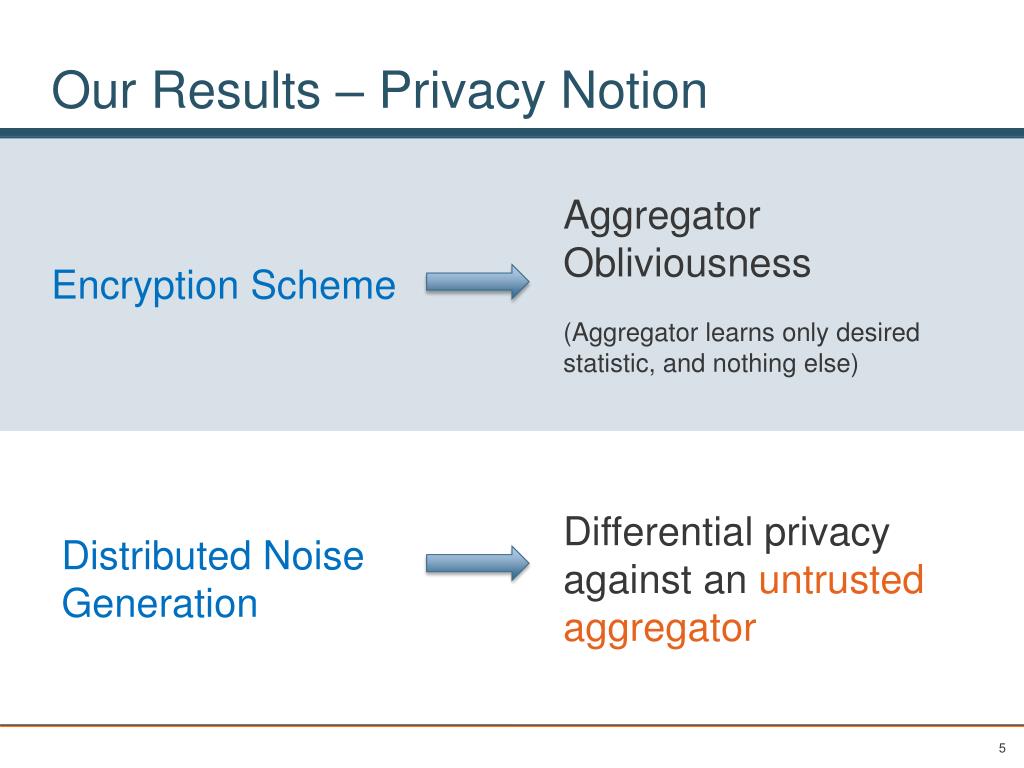 Our Results – Privacy Notion

Encryption Scheme

Aggregator Obliviousness

(Aggregator learns only desired statistic, and nothing else)

Distributed Noise Generation

Differential privacy against an untrusted aggregator

5